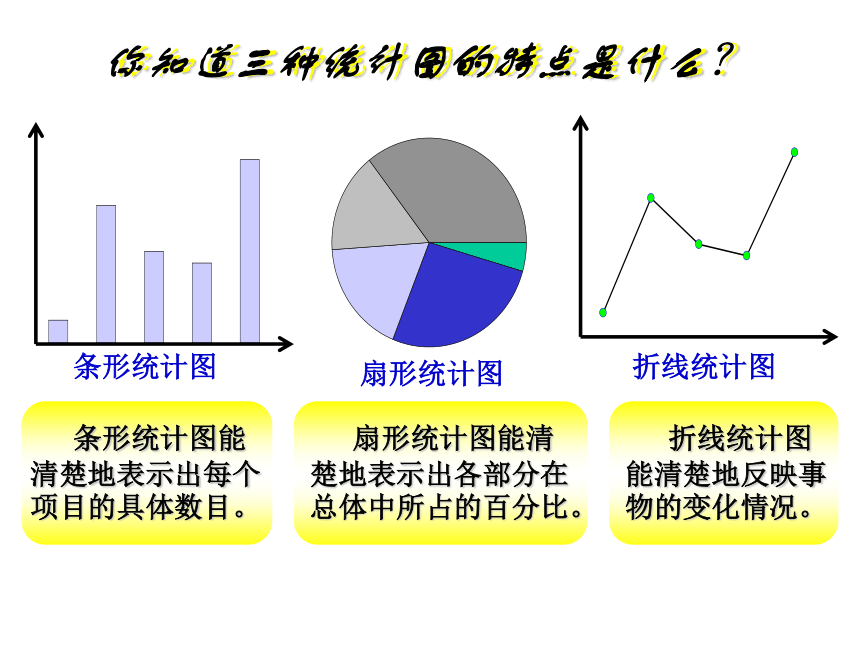 你知道三种统计图的特点是什么？

条形统计图

扇形统计图

折线统计图

条形统计图能清楚地表示出每个项目的具体数目。

扇形统计图能清楚地表示出各部分在总体中所占的百分比。

折线统计图能清楚地反映事物的变化情况。